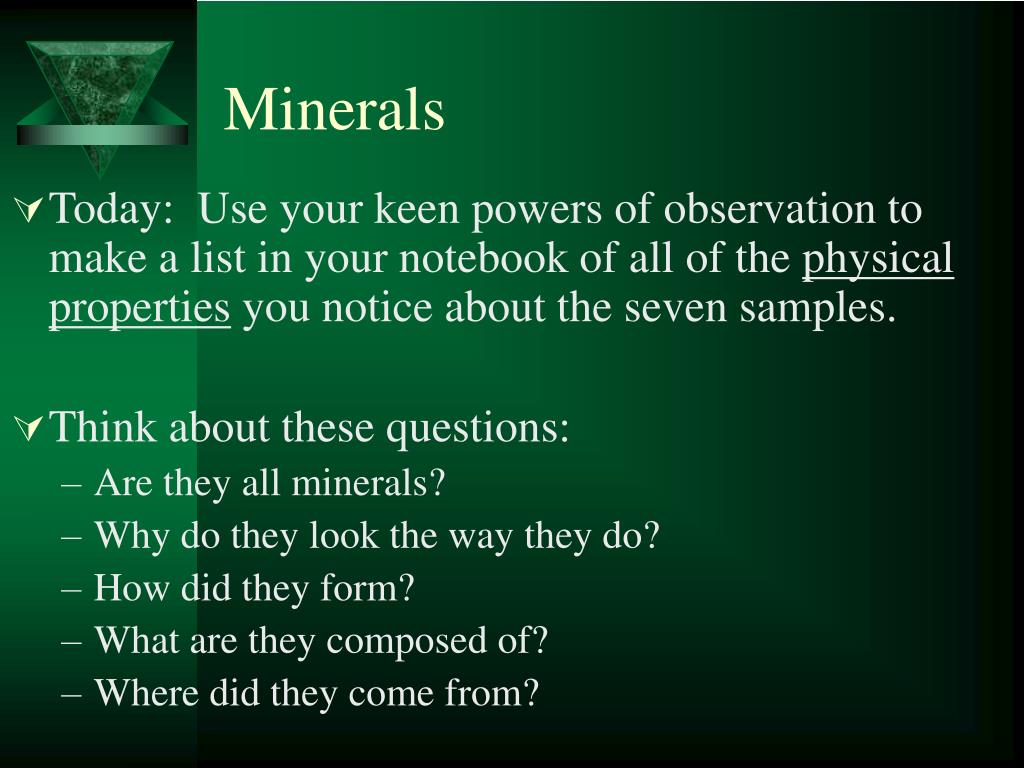 Minerals

Today: Use your keen powers of observation to make a list in your notebook of all of the physical properties you notice about the seven samples.

Think about these questions:
– Are they all minerals?
– Why do they look the way they do?
– How did they form?
– What are they composed of?
– Where did they come from?